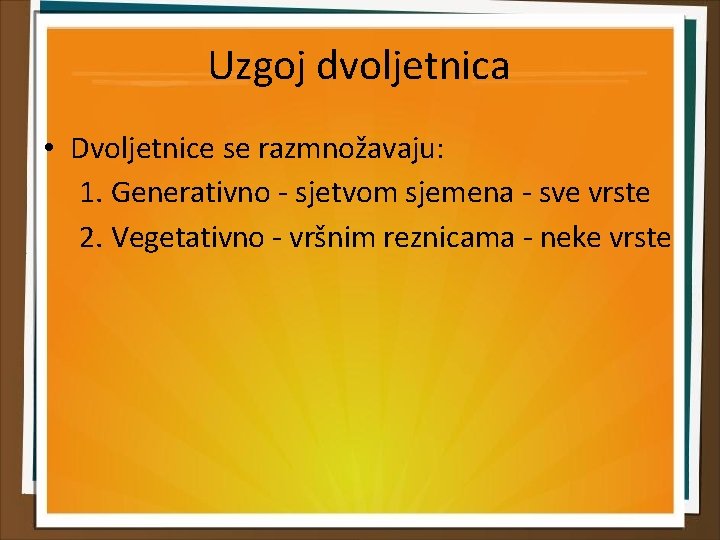 Uzgoj dvoljetnica

• Dvoljetnice se razmnožavaju:
1. Generativno - sjetvom sjemena - sve vrste
2. Vegetativno - vršnim reznicama - neke vrste